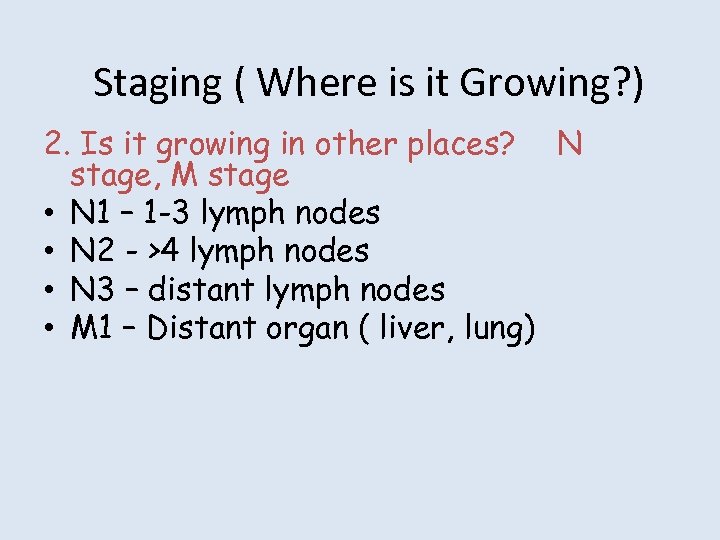 Staging ( Where is it Growing?)

2. Is it growing in other places? N stage, M stage

• N1 – 1-3 lymph nodes
• N2 - >4 lymph nodes
• N3 – distant lymph nodes
• M1 – Distant organ ( liver, lung)